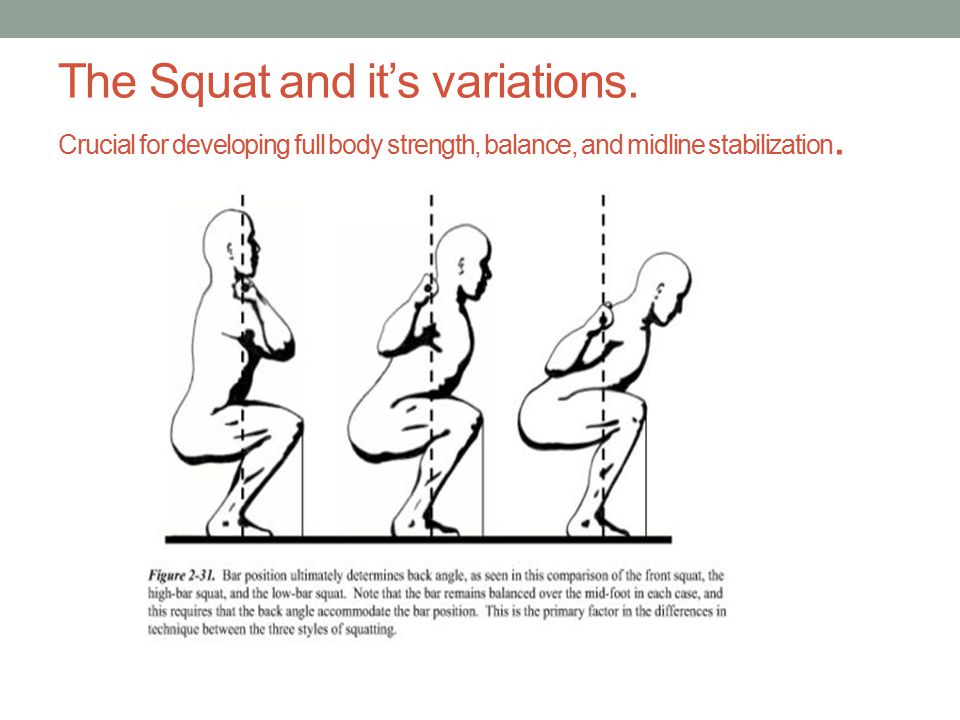 The Squat and it's variations.

Crucial for developing full body strength, balance, and midline stabilization.

Figure 2-31. Bar position ultimately determines back angle, as seen in this comparison of the front squat, the high-bar squat, and the low-bar squat. Note that the bar remains balanced over the mid-foot in each case, and this requires that the back angle accommodate the bar position. This is the primary factor in the differences in technique between the three styles of squatting.